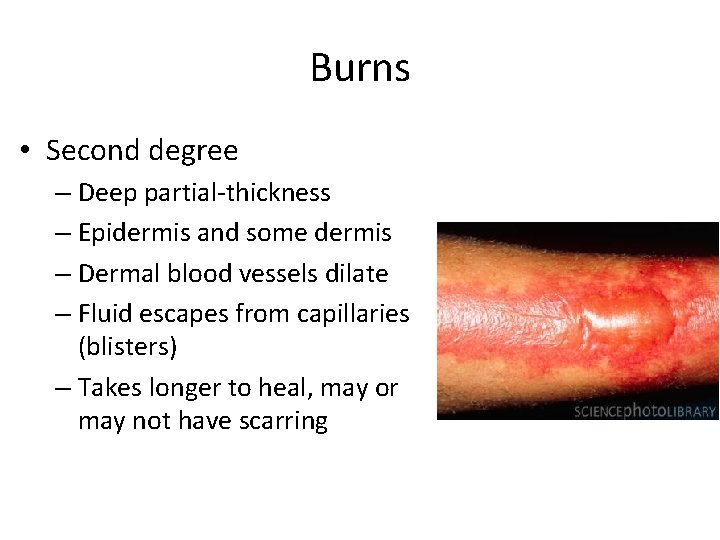 Burns

• Second degree
  – Deep partial-thickness
  – Epidermis and some dermis
  – Dermal blood vessels dilate
  – Fluid escapes from capillaries (blisters)
  – Takes longer to heal, may or may not have scarring

SCIENCEphotoLIBRARY